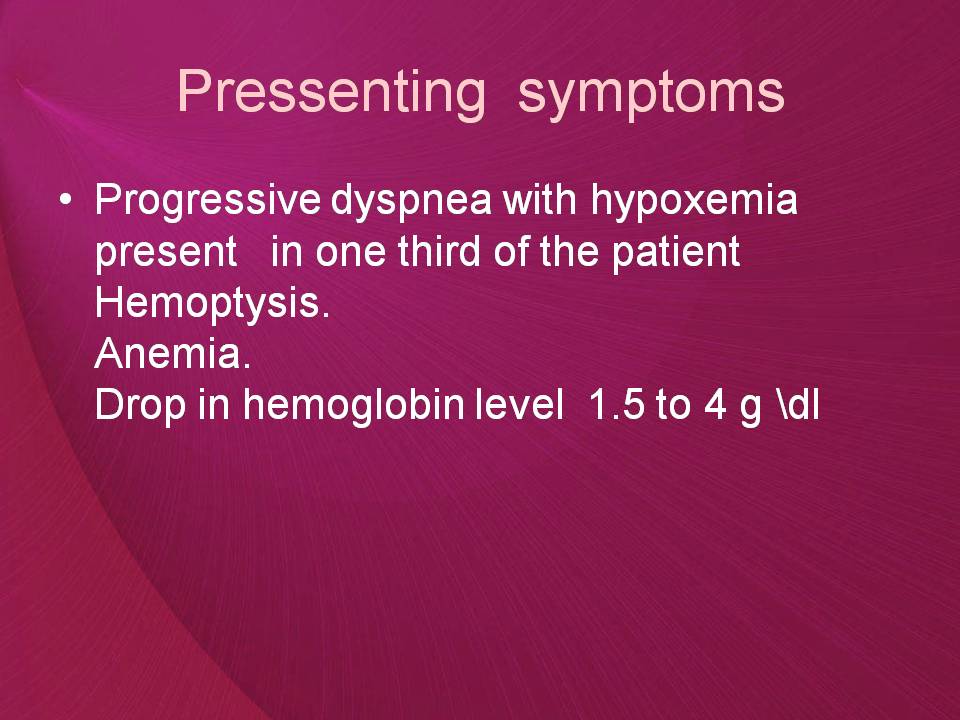 Pressenting symptoms

• Progressive dyspnea with hypoxemia present in one third of the patient
Hemoptysis.
Anemia.
Drop in hemoglobin level 1.5 to 4 g \dl